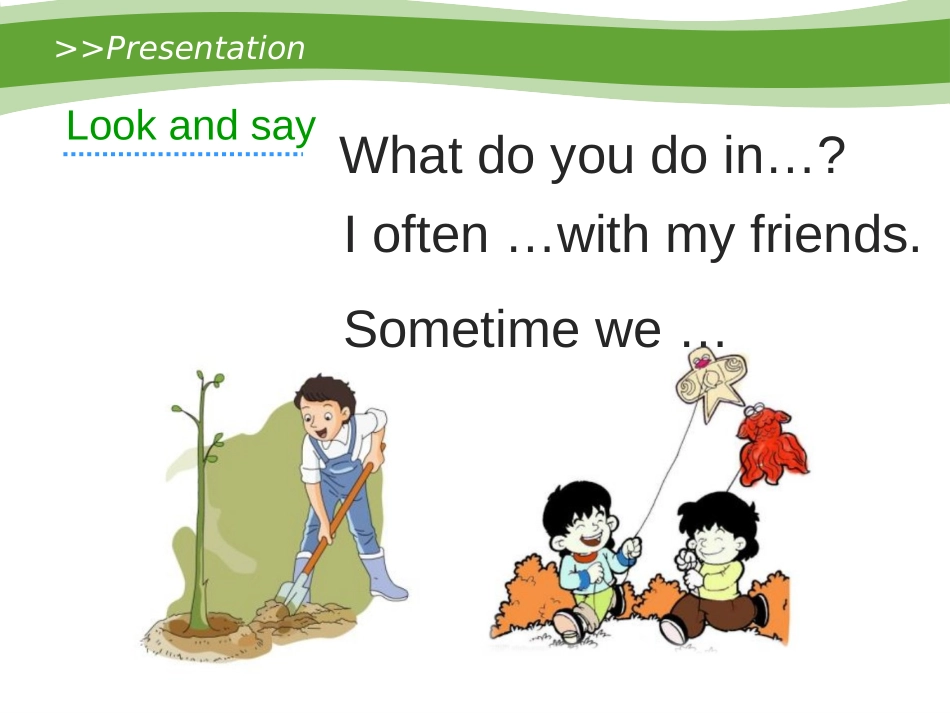 >>Presentation

Look and say

What do you do in…?

I often …with my friends.

Sometime we ...